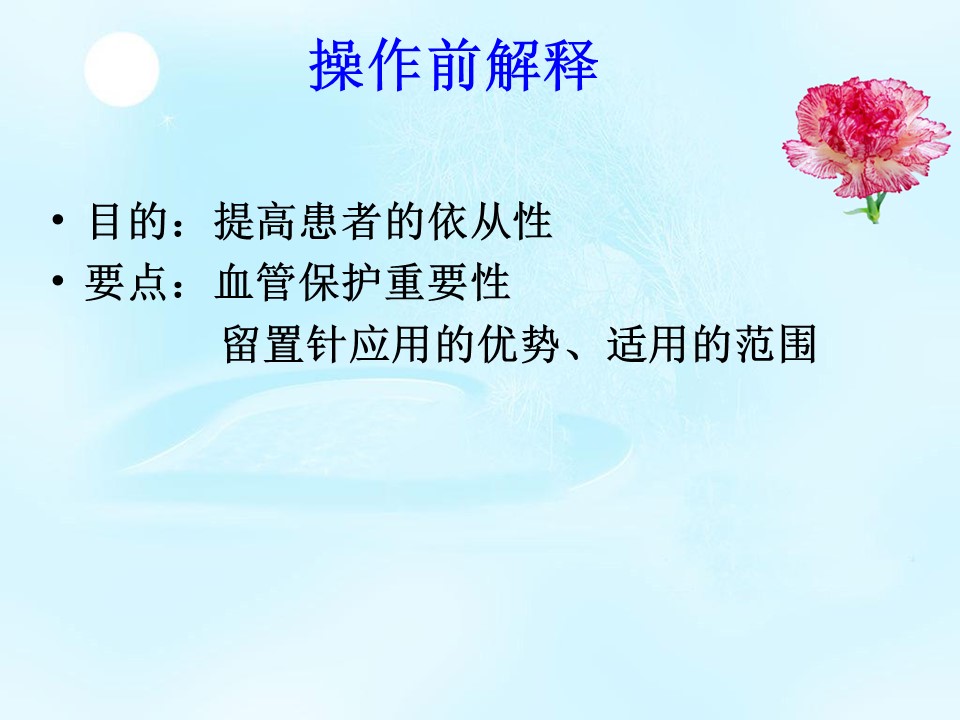 操作前解释

• 目的：提高患者的依从性
• 要点：血管保护重要性
留置针应用的优势、适用的范围